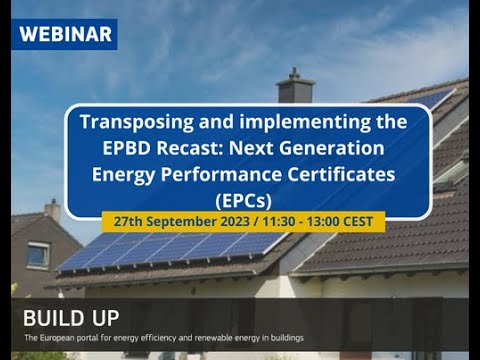 WEBINAR

Transposing and implementing the EPBD Recast: Next Generation Energy Performance Certificates (EPCs)

27th September 2023 / 11:30 - 13:00 CEST

BUILD UP

The European portal for energy efficiency and renewable energy in buildings